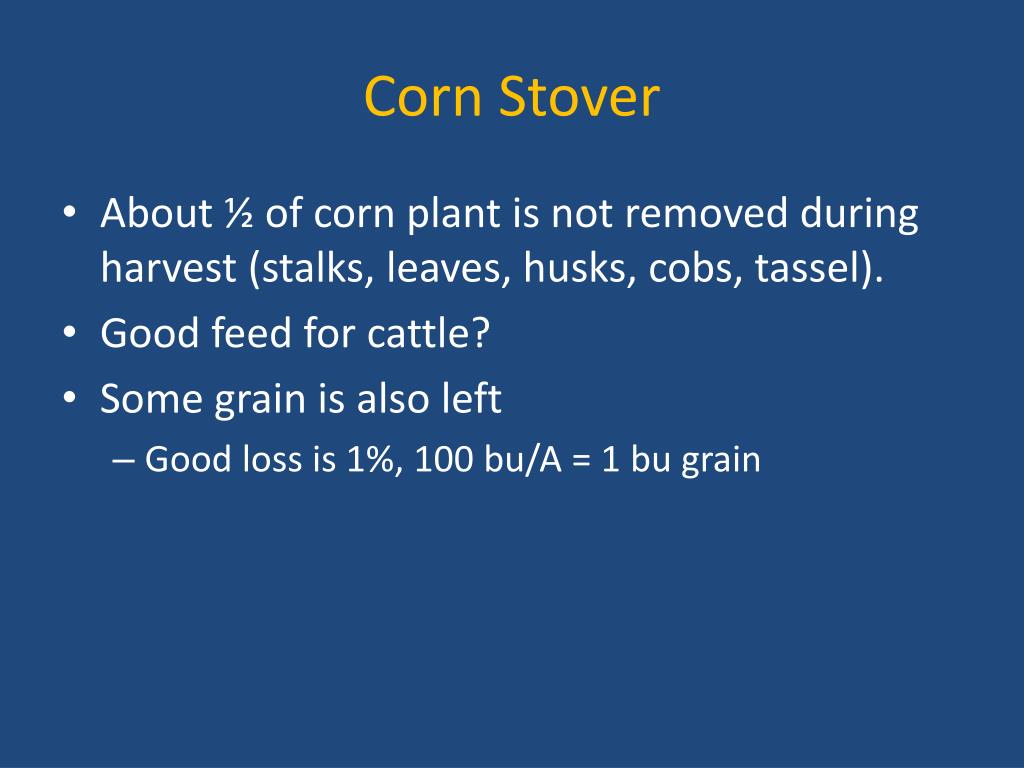 Corn Stover

• About ½ of corn plant is not removed during harvest (stalks, leaves, husks, cobs, tassel).
• Good feed for cattle?
• Some grain is also left
– Good loss is 1%, 100 bu/A = 1 bu grain